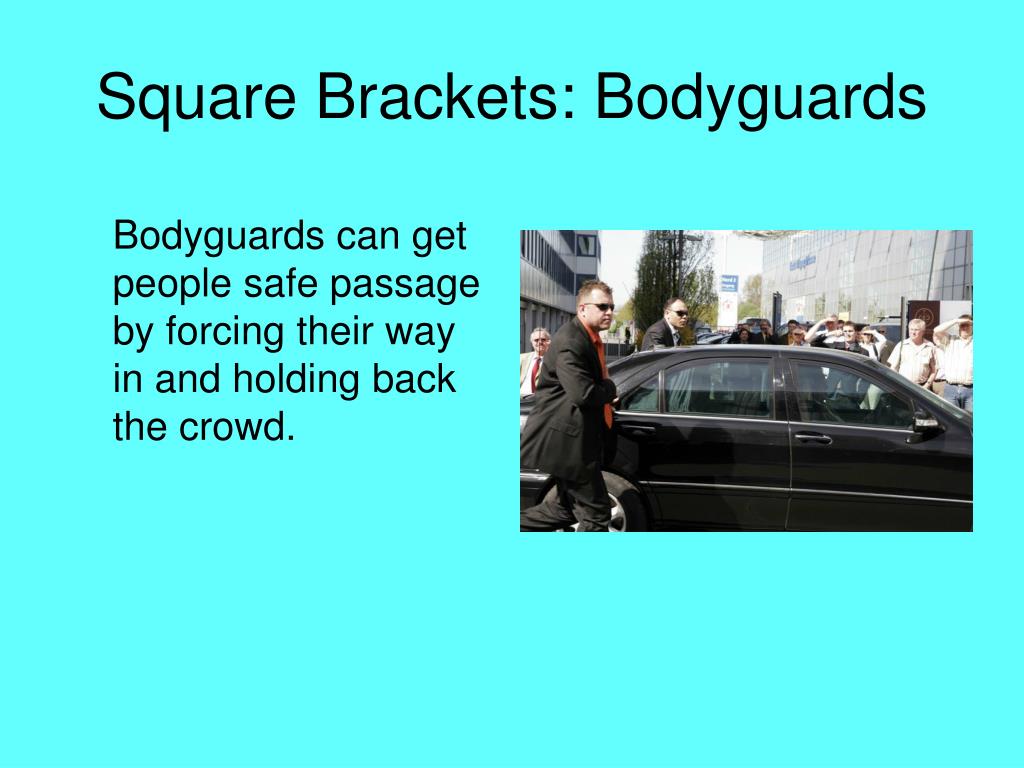 Square Brackets: Bodyguards

Bodyguards can get people safe passage by forcing their way in and holding back the crowd.